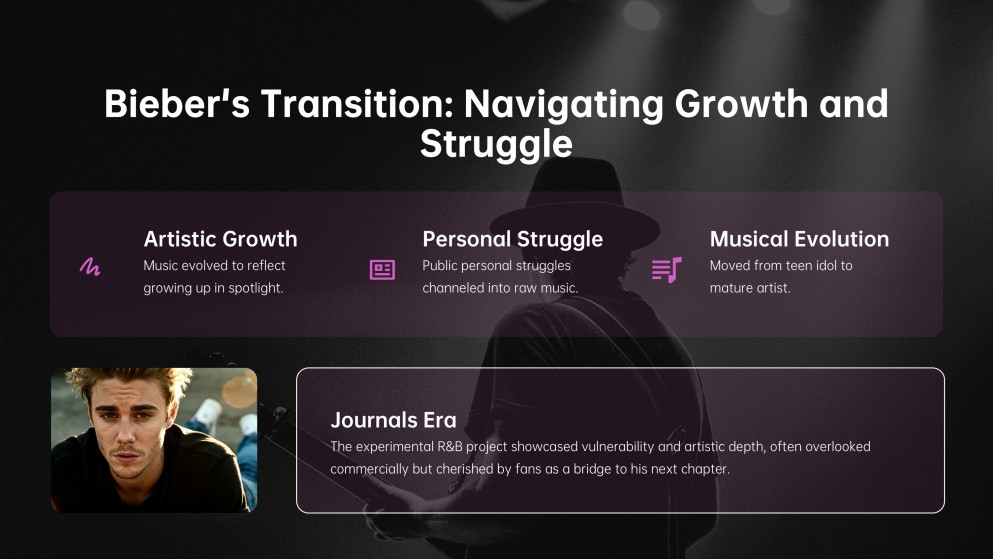 Bieber's Transition: Navigating Growth and Struggle

Artistic Growth
Music evolved to reflect growing up in spotlight.

Personal Struggle
Public personal struggles channeled into raw music.

Musical Evolution
Moved from teen idol to mature artist.

Journals Era
The experimental R&B project showcased vulnerability and artistic depth, often overlooked commercially but cherished by fans as a bridge to his next chapter.